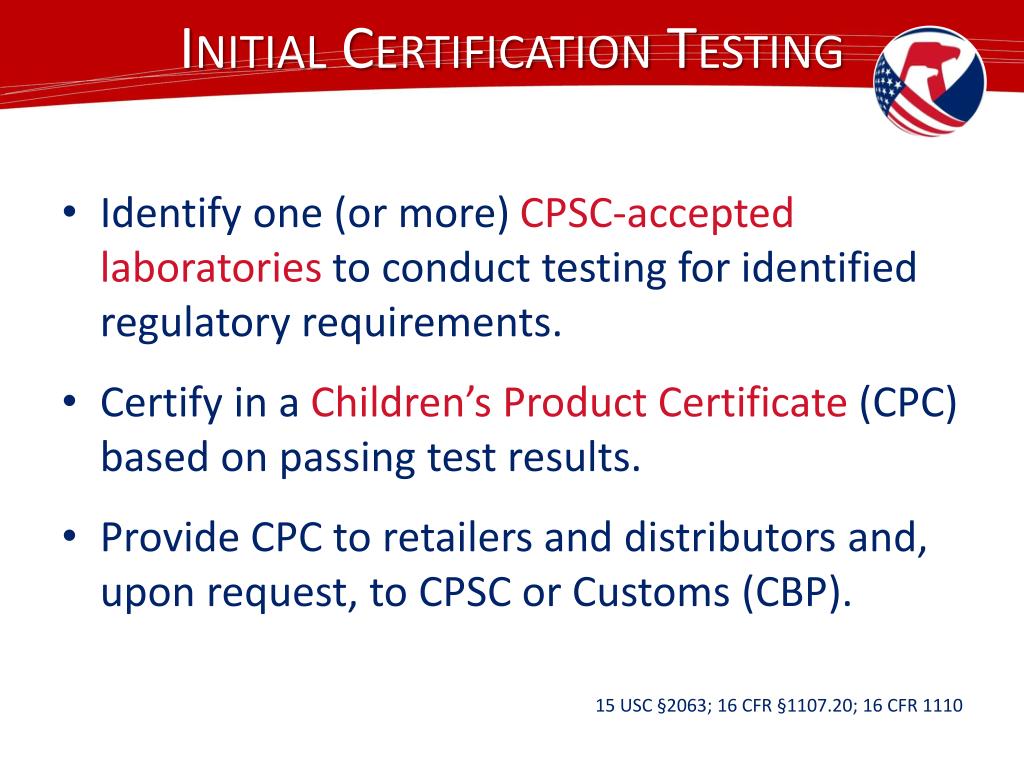 INITIAL CERTIFICATION TESTING

• Identify one (or more) CPSC-accepted laboratories to conduct testing for identified regulatory requirements.

• Certify in a Children's Product Certificate (CPC) based on passing test results.

• Provide CPC to retailers and distributors and, upon request, to CPSC or Customs (CBP).

15 USC §2063; 16 CFR §1107.20; 16 CFR 1110